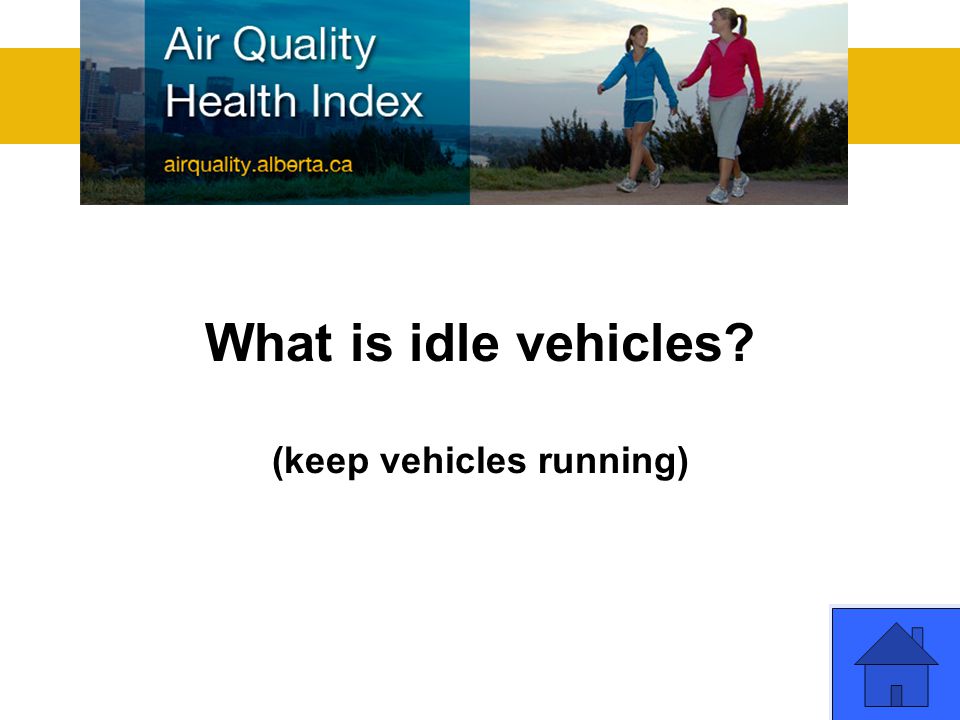 Air Quality Health Index

airquality.alberta.ca

What is idle vehicles?

(keep vehicles running)